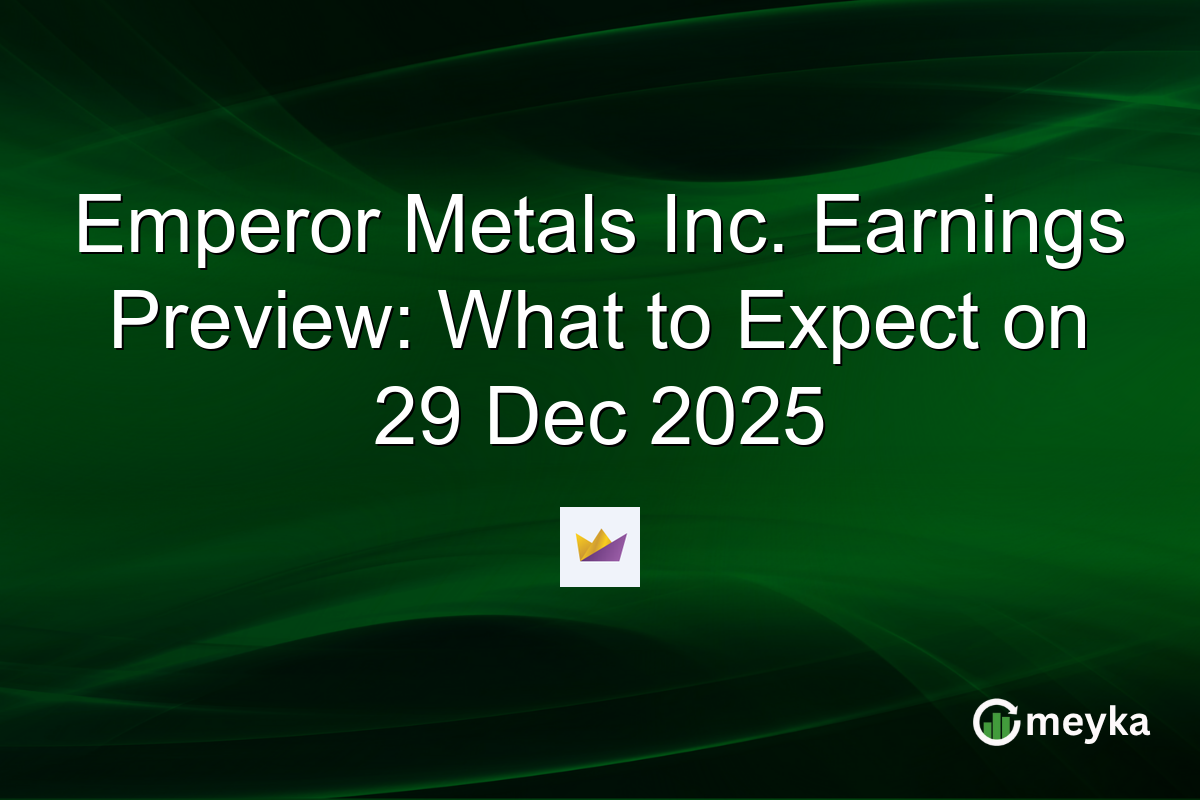 Emperor Metals Inc. Earnings Preview: What to Expect on 29 Dec 2025

meyka